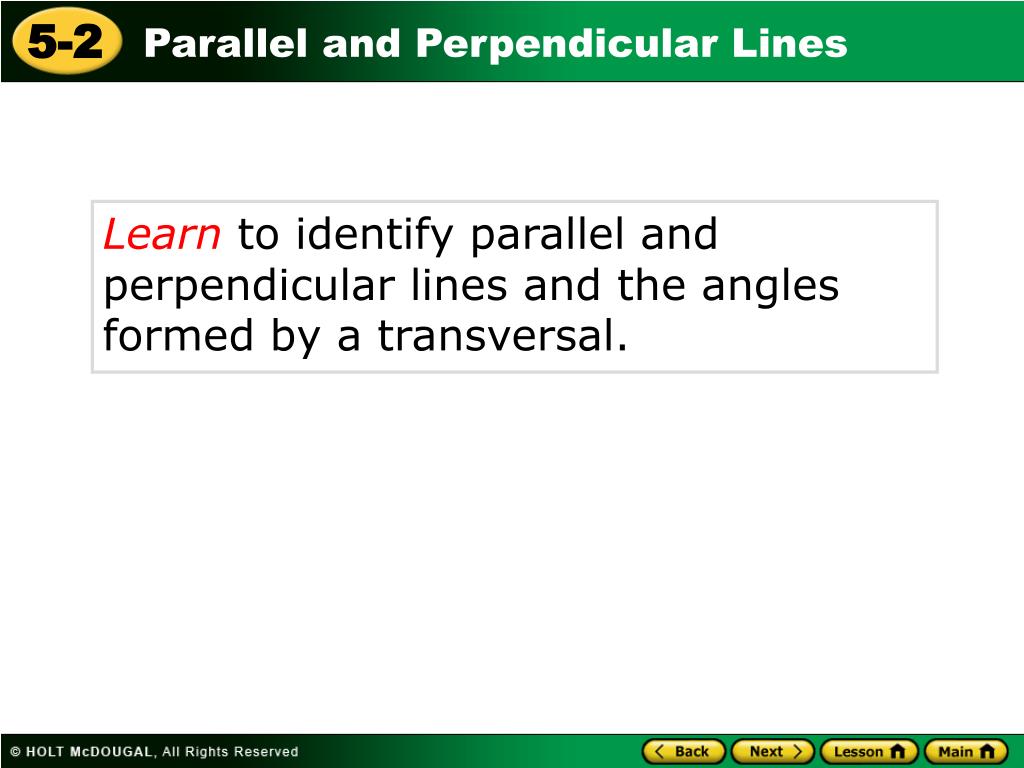 5-2 Parallel and Perpendicular Lines

Learn to identify parallel and perpendicular lines and the angles formed by a transversal.

© HOLT McDOUGAL, All Rights Reserved

Back Next Lesson Main